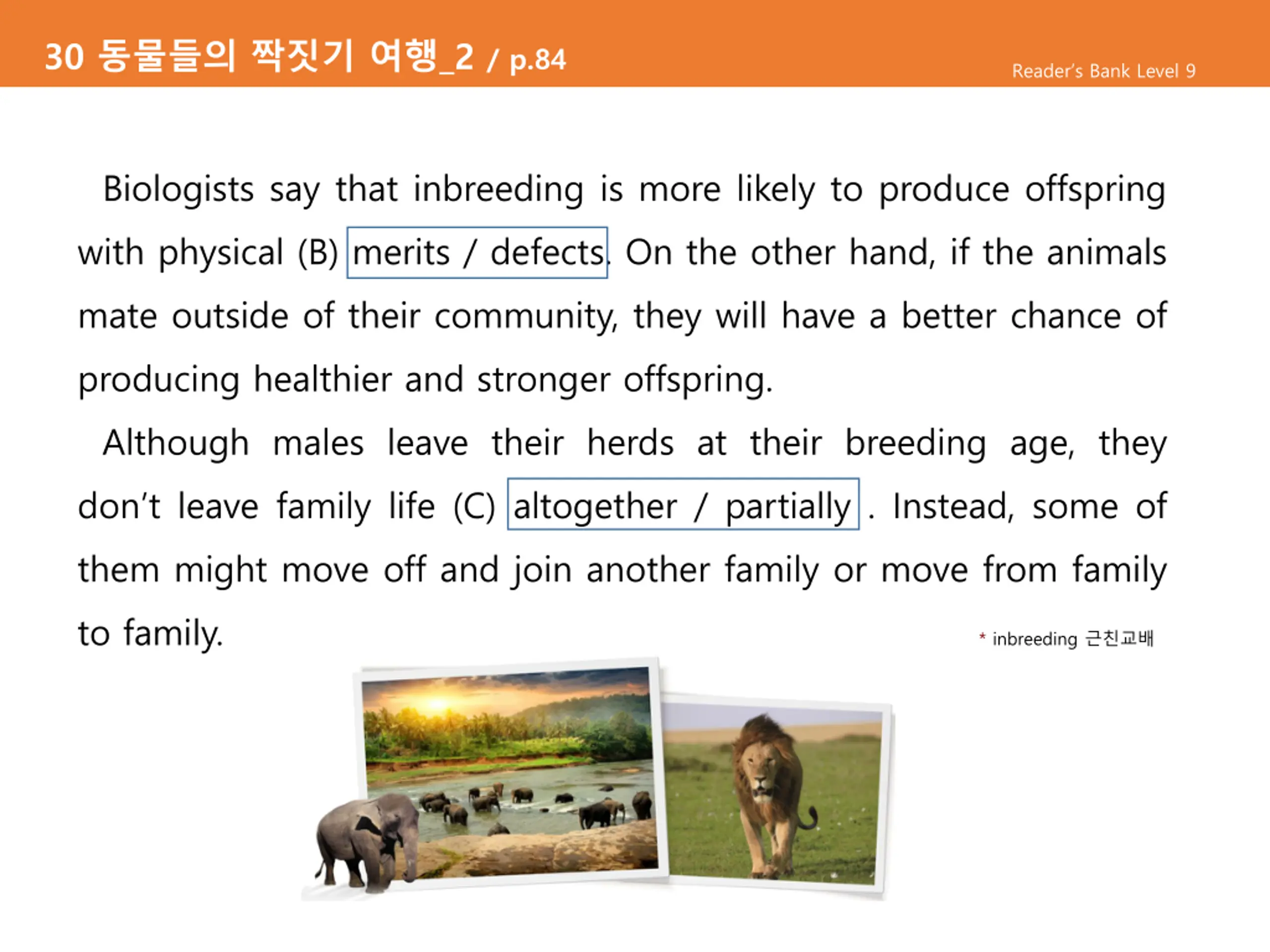 30 동물들의 짝짓기 여행_2 / p.84

Reader's Bank Level 9

Biologists say that inbreeding is more likely to produce offspring with physical (B) merits / defects. On the other hand, if the animals mate outside of their community, they will have a better chance of producing healthier and stronger offspring.

Although males leave their herds at their breeding age, they don't leave family life (C) altogether / partially . Instead, some of them might move off and join another family or move from family to family.

* inbreeding 근친교배